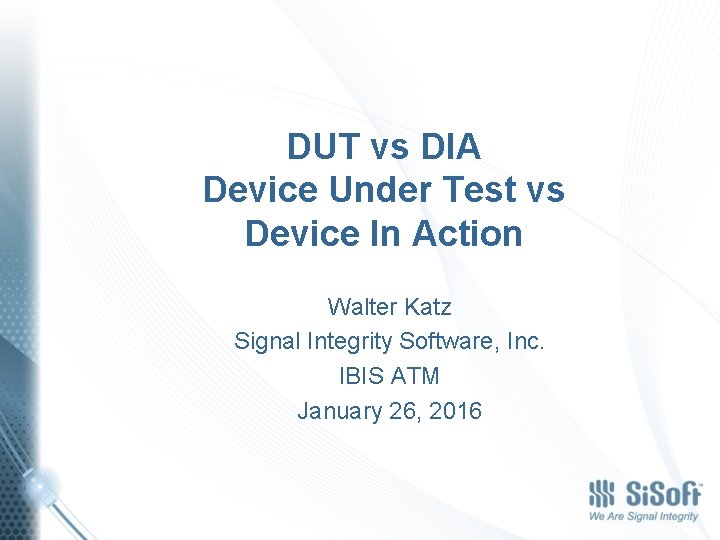 DUT vs DIA
Device Under Test vs
Device In Action

Walter Katz
Signal Integrity Software, Inc.
IBIS ATM
January 26, 2016

SiSoft
We Are Signal Integrity